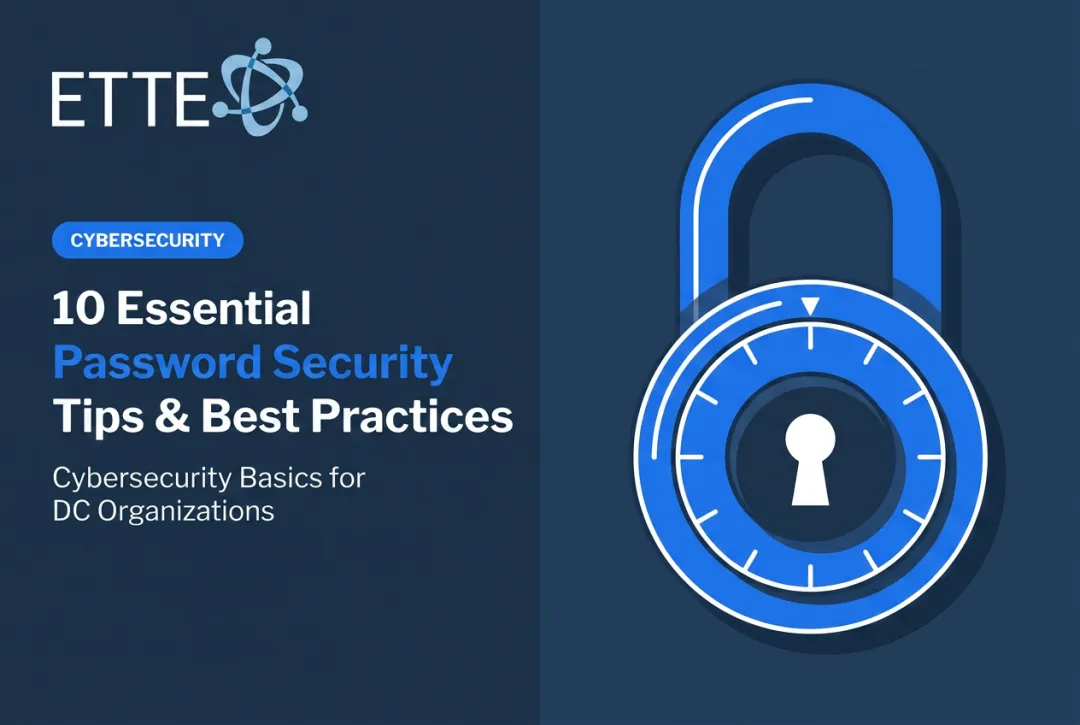 ETTE

CYBERSECURITY

10 Essential Password Security Tips & Best Practices

Cybersecurity Basics for DC Organizations